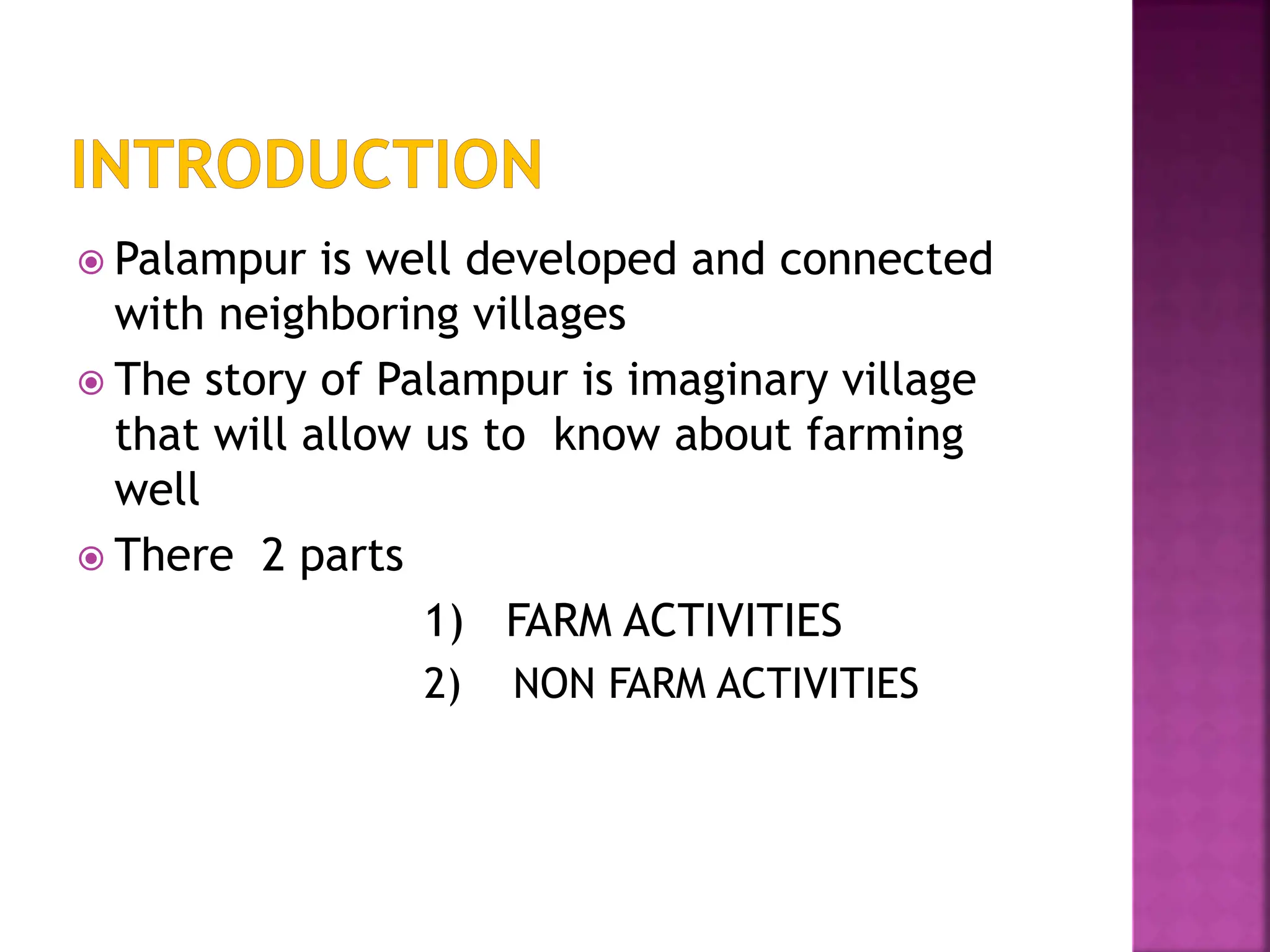 INTRODUCTION

Palampur is well developed and connected with neighboring villages

The story of Palampur is imaginary village that will allow us to know about farming well

There 2 parts

1) FARM ACTIVITIES

2) NON FARM ACTIVITIES